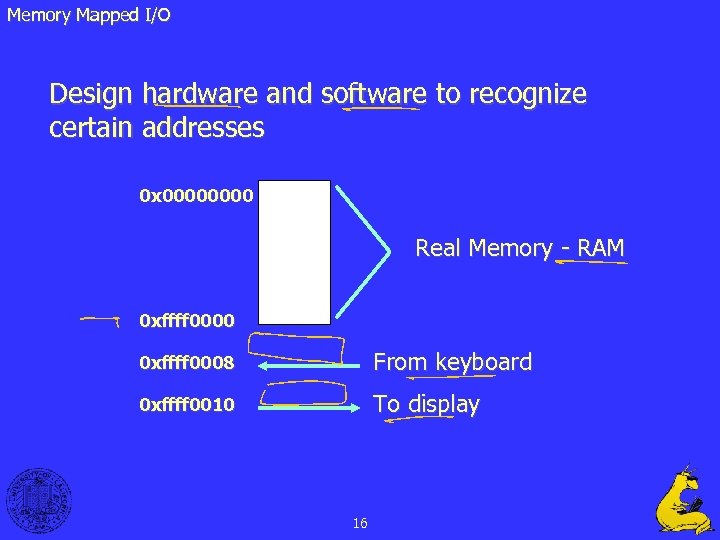 Memory Mapped I/O

Design hardware and software to recognize certain addresses

0x00000000

Real Memory - RAM

0xffff0000

0xffff0008

From keyboard

0xffff0010

To display

16